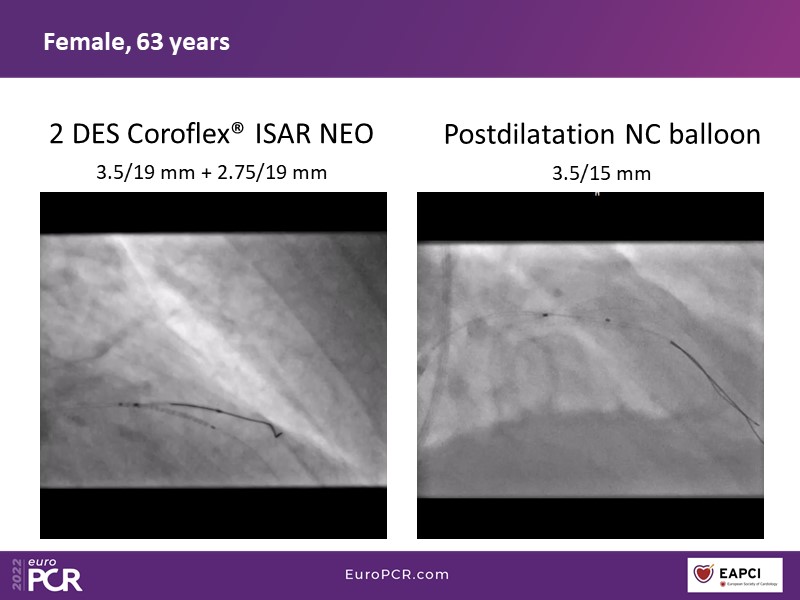 Female, 63 years

2 DES Coroflex® ISAR NEO
3.5/19 mm + 2.75/19 mm

Postdilatation NC balloon
3.5/15 mm

2022 euro PCR

EuroPCR.com

EAPCI
European Society of Cardiology